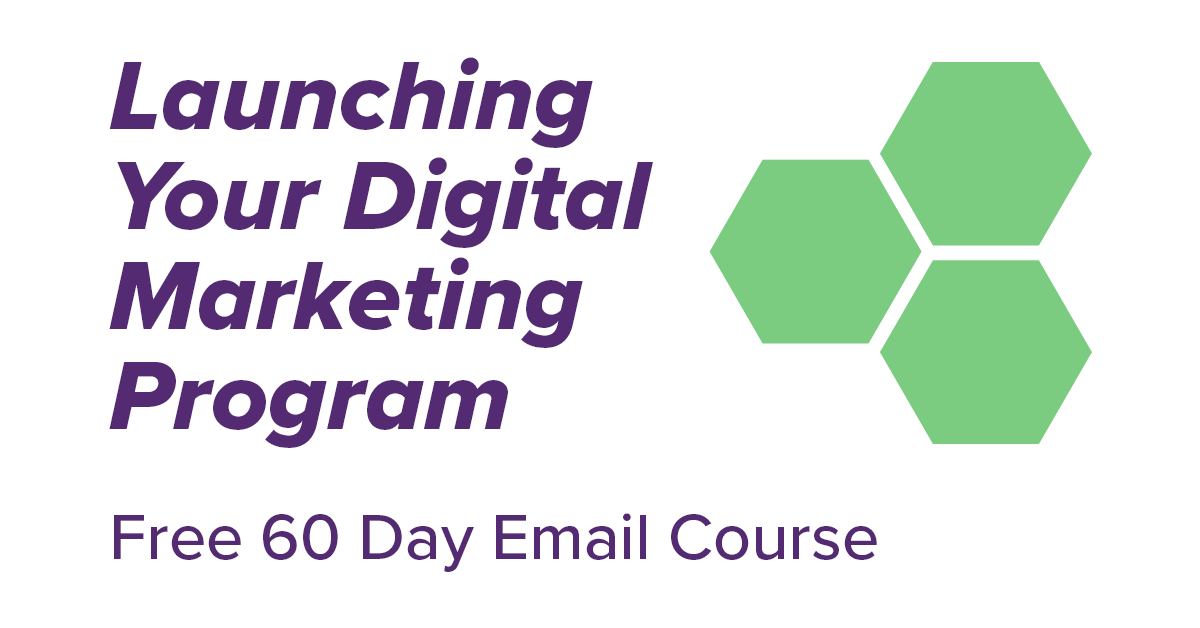 Launching Your Digital Marketing Program

Free 60 Day Email Course